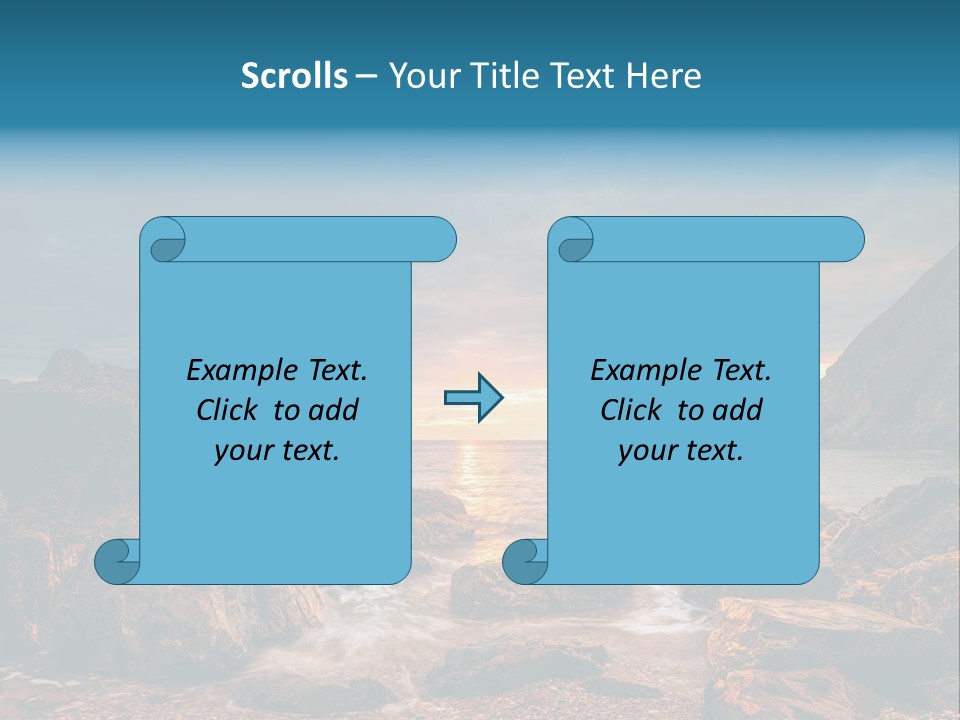 Scrolls – Your Title Text Here

Example Text. Click to add your text.

Example Text. Click to add your text.